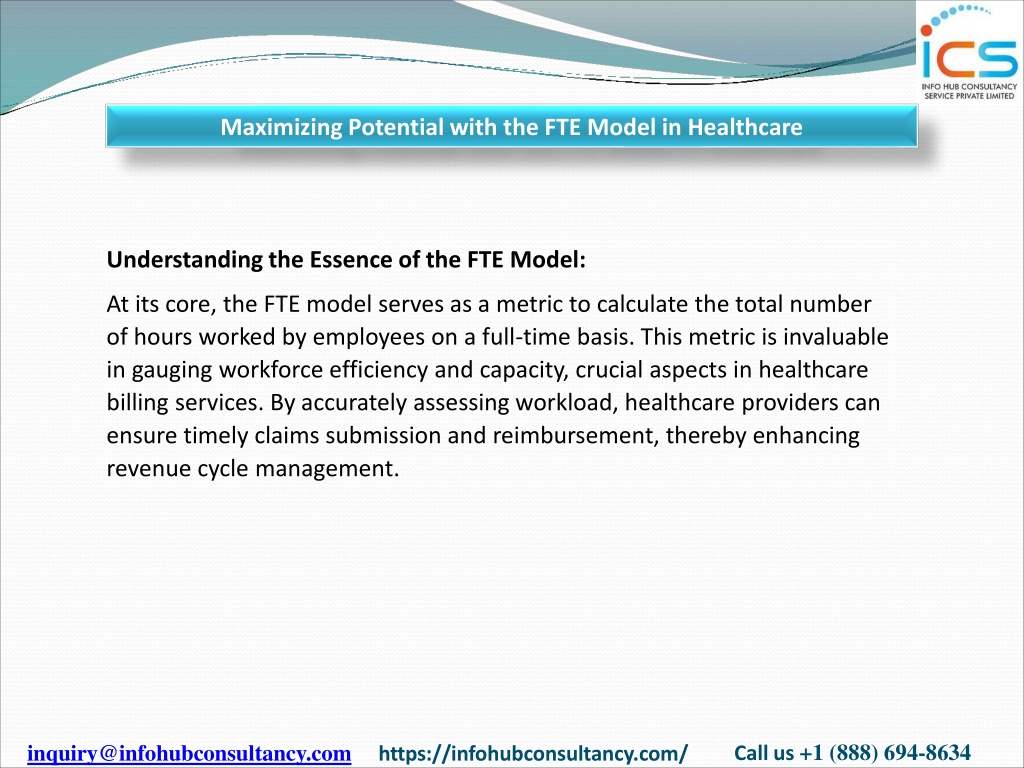 ICS
INFO HUB CONSULTANCY SERVICE PRIVATE LIMITED

Maximizing Potential with the FTE Model in Healthcare

Understanding the Essence of the FTE Model:

At its core, the FTE model serves as a metric to calculate the total number of hours worked by employees on a full-time basis. This metric is invaluable in gauging workforce efficiency and capacity, crucial aspects in healthcare billing services. By accurately assessing workload, healthcare providers can ensure timely claims submission and reimbursement, thereby enhancing revenue cycle management.

inquiry@infohubconsultancy.com https://infohubconsultancy.com/ Call us +1 (888) 694-8634